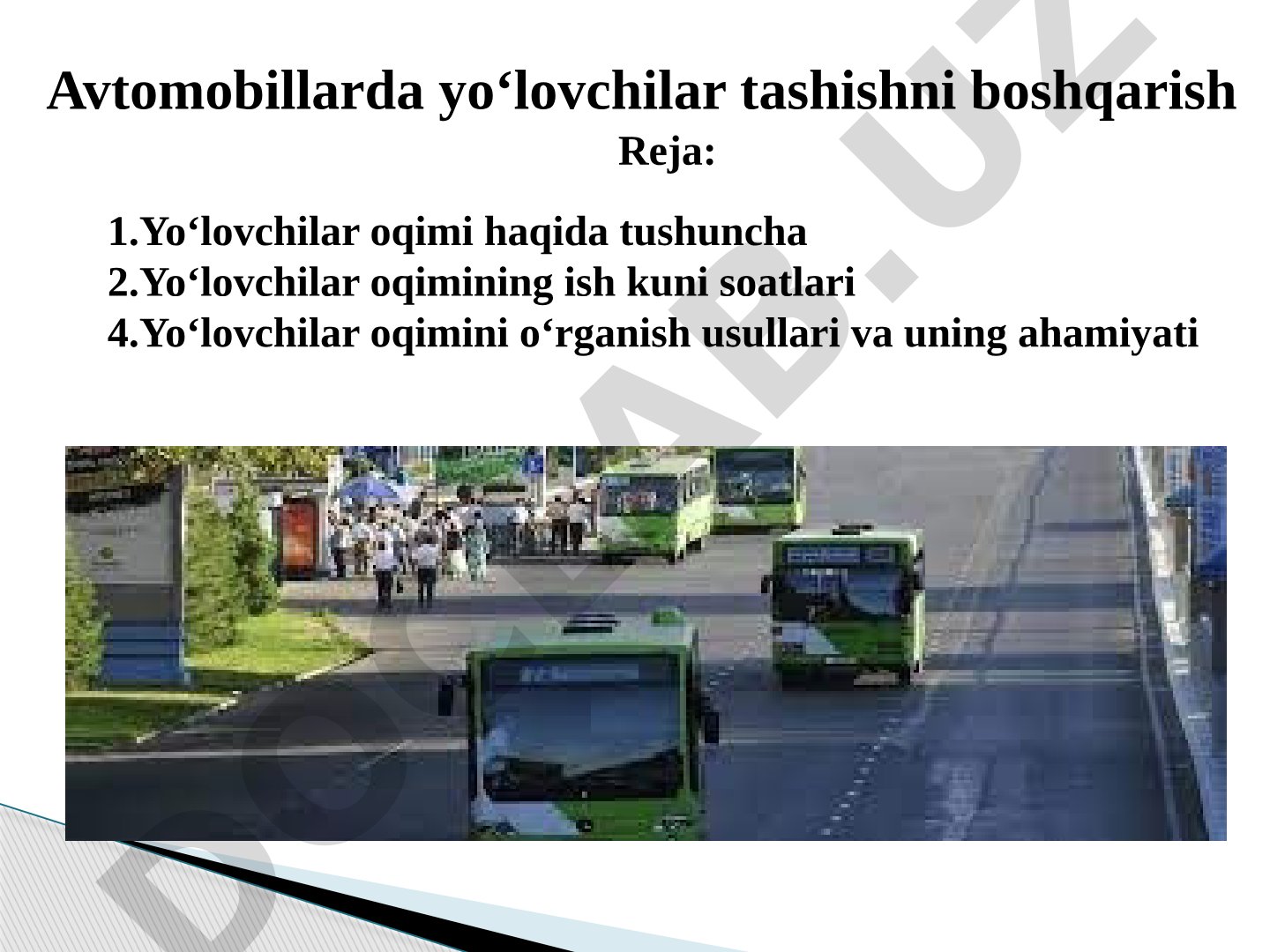 Avtomobillarda yo‘lovchilar tashishni boshqarish

Reja:

1.Yo‘lovchilar oqimi haqida tushuncha
2.Yo‘lovchilar oqimining ish kuni soatlari
4.Yo‘lovchilar oqimini o‘rganish usullari va uning ahamiyati

DOCLAB.UZ